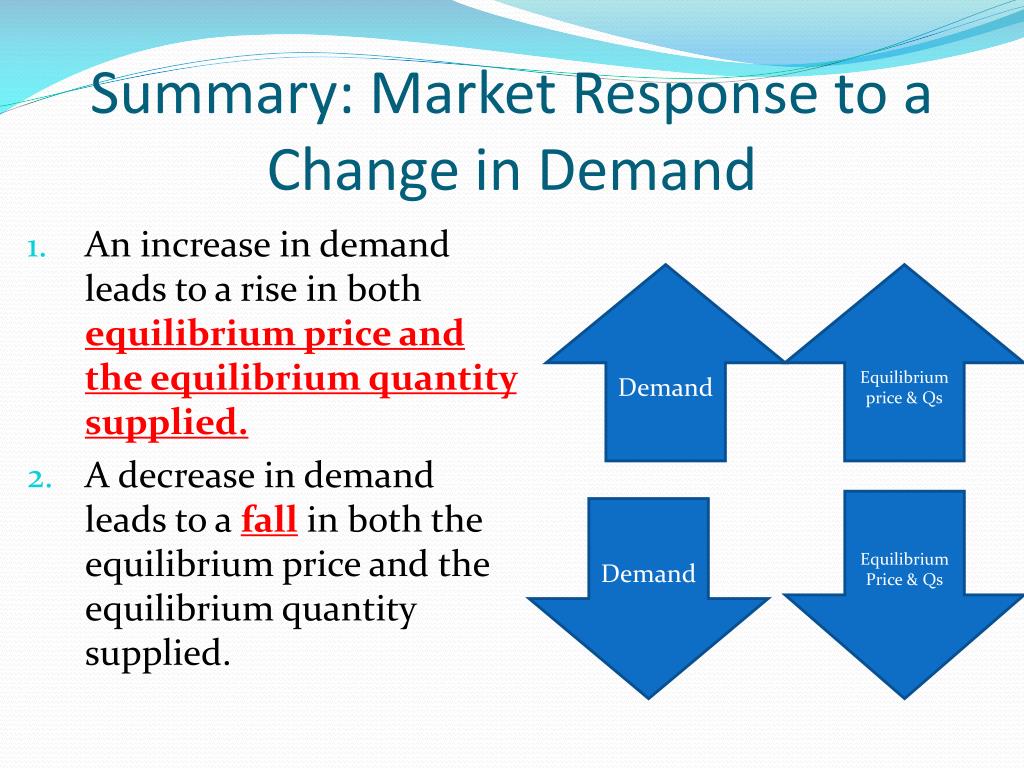 Summary: Market Response to a Change in Demand

1. An increase in demand leads to a rise in both equilibrium price and the equilibrium quantity supplied.
2. A decrease in demand leads to a fall in both the equilibrium price and the equilibrium quantity supplied.

Demand

Equilibrium price & Qs

Demand

Equilibrium Price & Qs